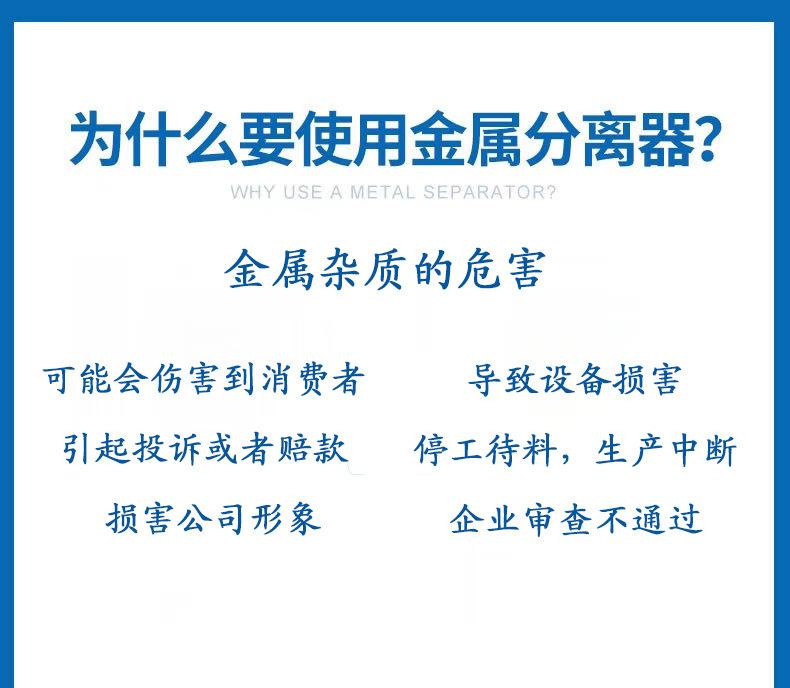 为什么要使用金属分离器?

WHY USE A METAL SEPARATOR?

金属杂质的危害

可能会伤害到消费者

引起投诉或者赔款

损害公司形象

导致设备损害

停工待料，生产中断

企业审查不通过